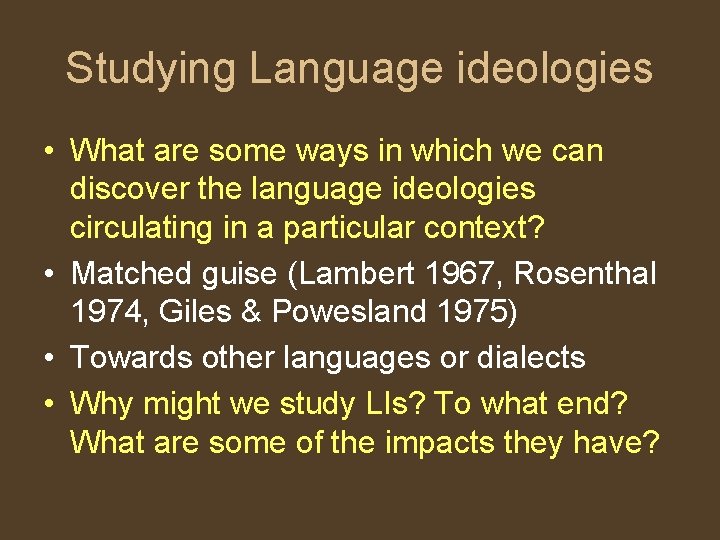 Studying Language ideologies

• What are some ways in which we can discover the language ideologies circulating in a particular context?
• Matched guise (Lambert 1967, Rosenthal 1974, Giles & Powesland 1975)
• Towards other languages or dialects
• Why might we study LIs? To what end? What are some of the impacts they have?